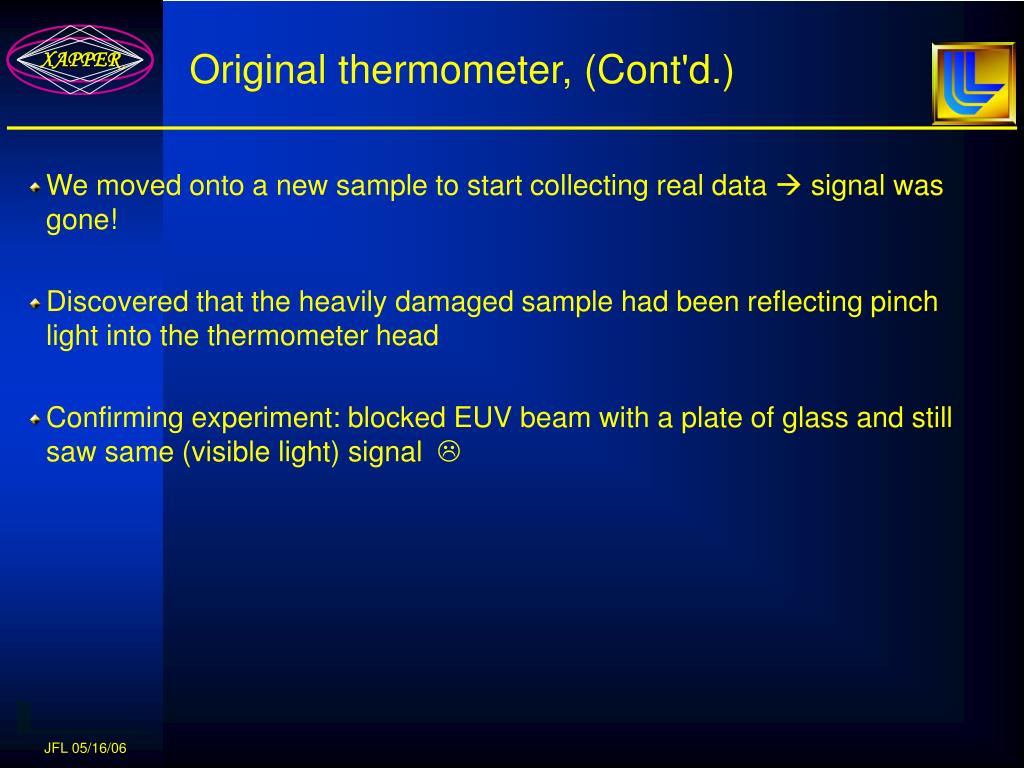 XAPPER

Original thermometer, (Cont'd.)

We moved onto a new sample to start collecting real data → signal was gone!

Discovered that the heavily damaged sample had been reflecting pinch light into the thermometer head

Confirming experiment: blocked EUV beam with a plate of glass and still saw same (visible light) signal ☹

JFL 05/16/06